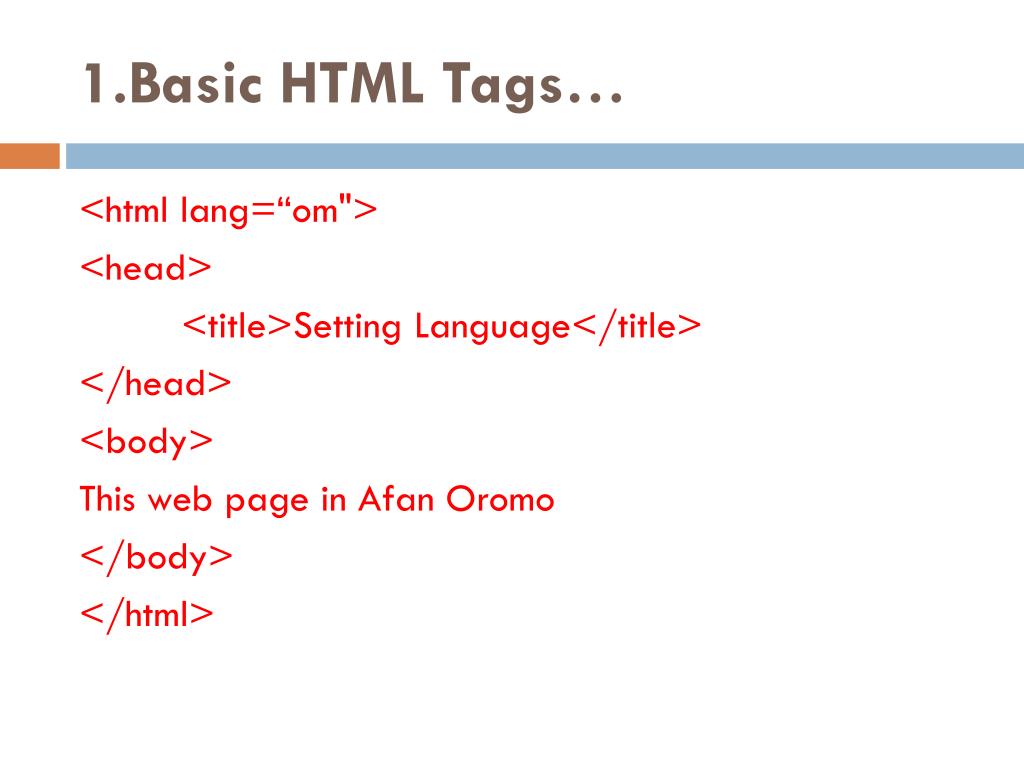 1.Basic HTML Tags…

<html lang=“om">
<head>
<title>Setting Language</title>
</head>
<body>
This web page in Afan Oromo
</body>
</html>